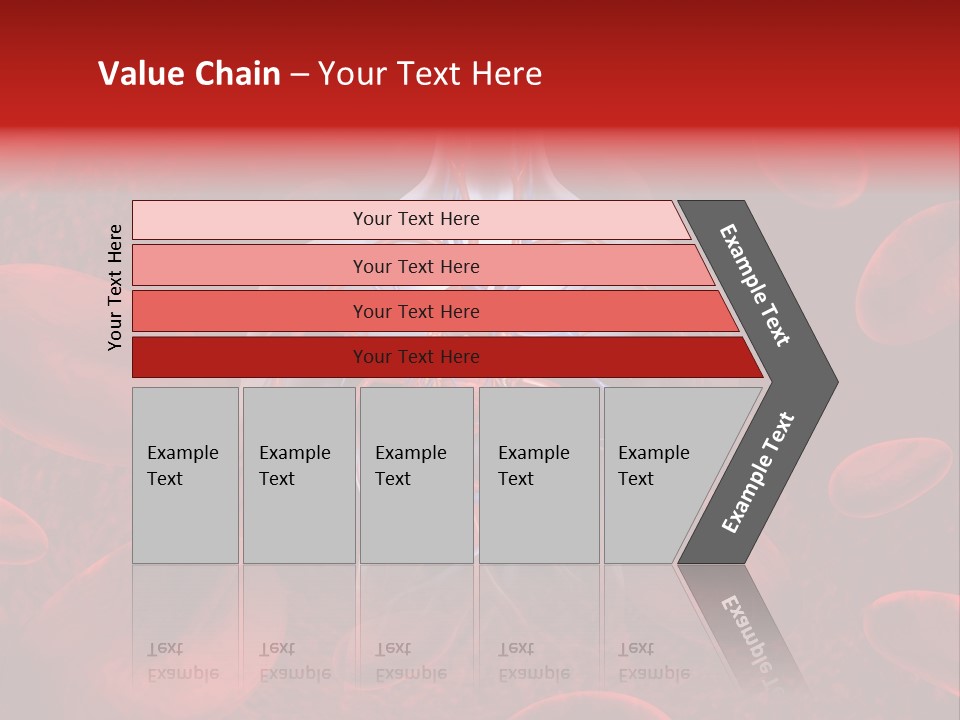 Value Chain – Your Text Here

Your Text Here

Your Text Here

Your Text Here

Your Text Here

Your Text Here

Example Text

Example Text

Example Text

Example Text

Example Text

Example Text

Example Text